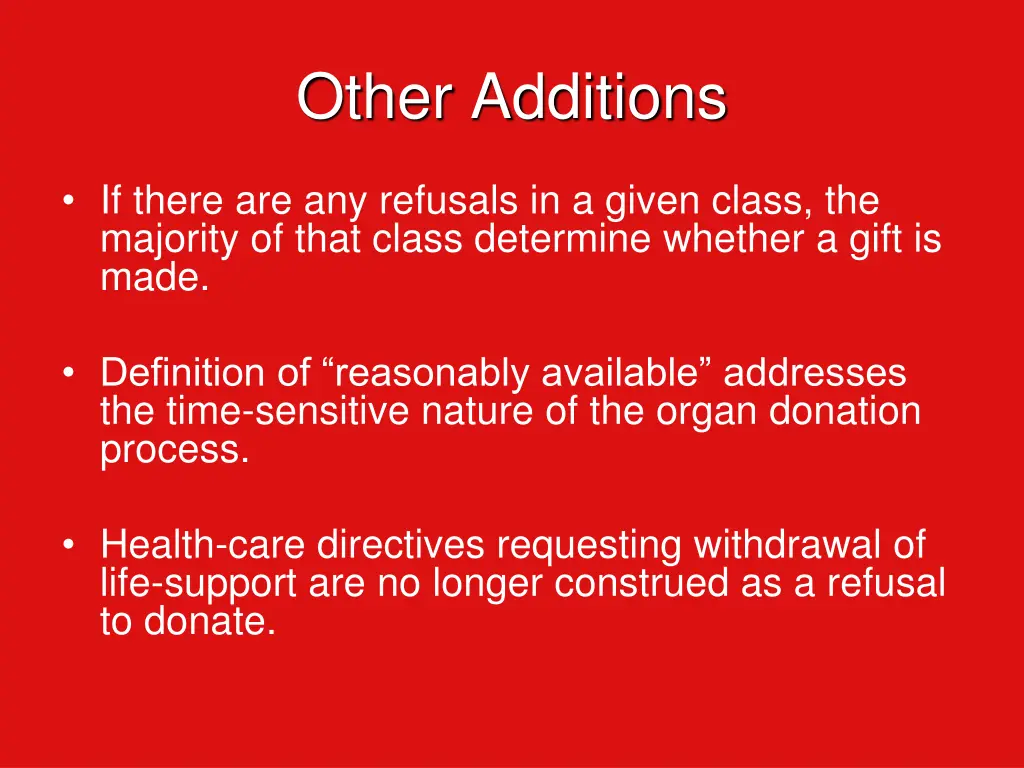 Other Additions

• If there are any refusals in a given class, the majority of that class determine whether a gift is made.

• Definition of “reasonably available” addresses the time-sensitive nature of the organ donation process.

• Health-care directives requesting withdrawal of life-support are no longer construed as a refusal to donate.